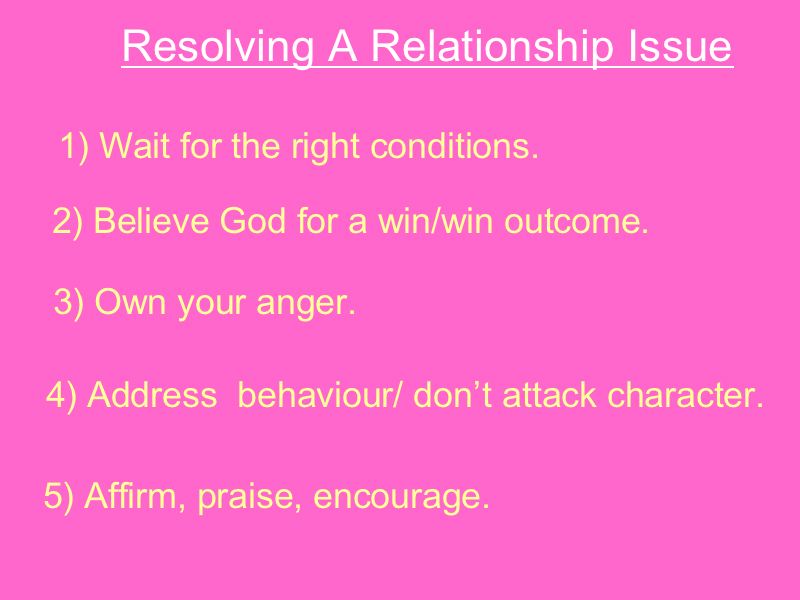 Resolving A Relationship Issue

1) Wait for the right conditions.

2) Believe God for a win/win outcome.

3) Own your anger.

4) Address behaviour/ don’t attack character.

5) Affirm, praise, encourage.